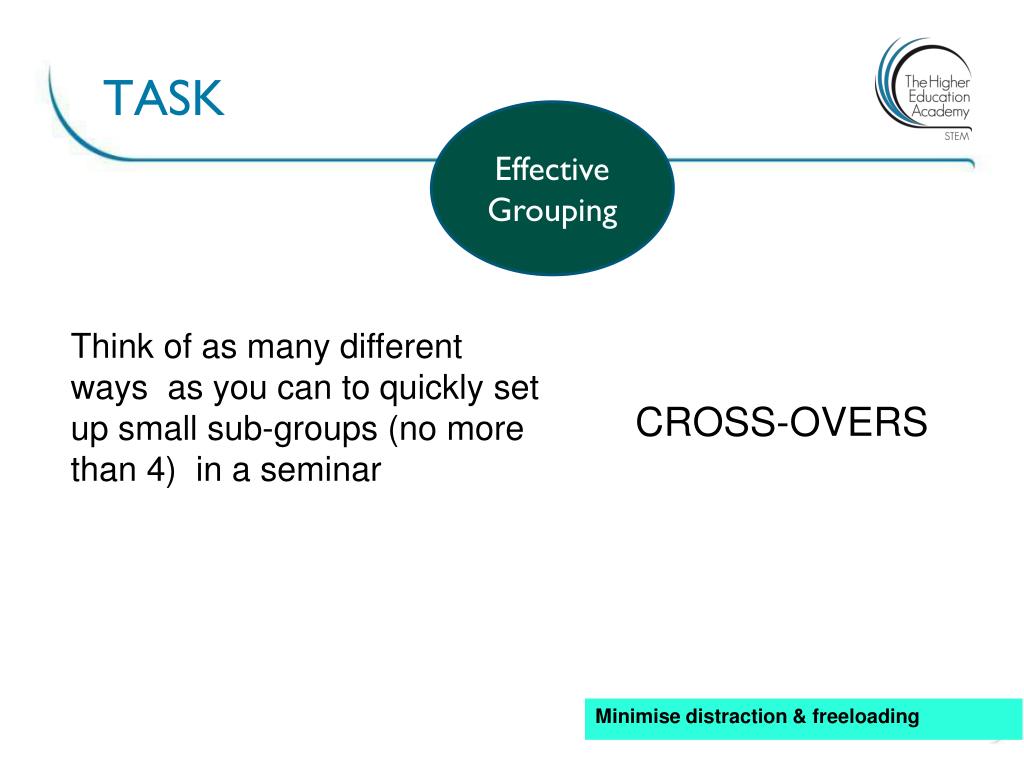 TASK

The Higher Education Academy
STEM

Effective Grouping

Think of as many different ways as you can to quickly set up small sub-groups (no more than 4) in a seminar

CROSS-OVERS

Minimise distraction & freeloading